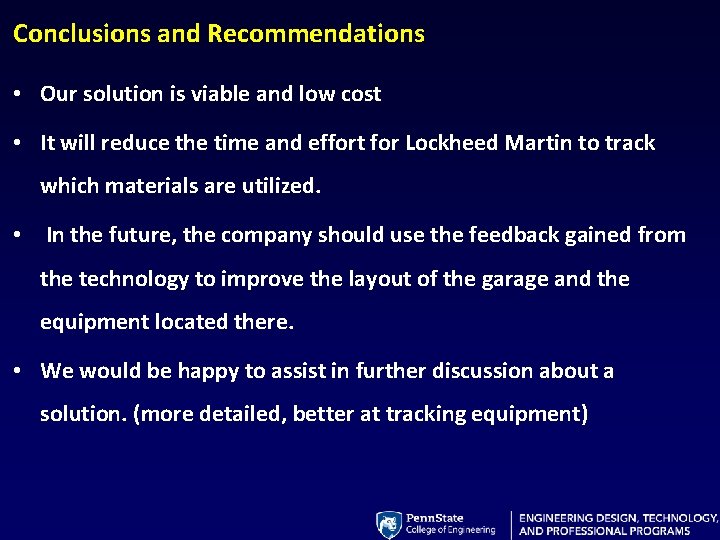 Conclusions and Recommendations

• Our solution is viable and low cost

• It will reduce the time and effort for Lockheed Martin to track which materials are utilized.

• In the future, the company should use the feedback gained from the technology to improve the layout of the garage and the equipment located there.

• We would be happy to assist in further discussion about a solution. (more detailed, better at tracking equipment)

PennState
College of Engineering

ENGINEERING DESIGN, TECHNOLOGY, AND PROFESSIONAL PROGRAMS